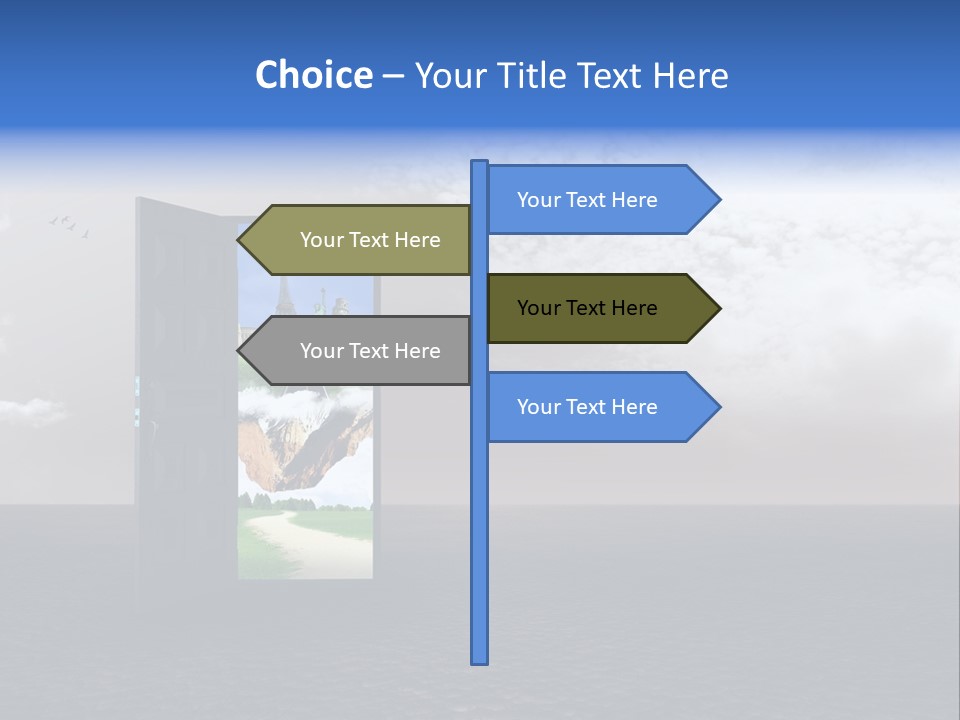 Choice – Your Title Text Here

Your Text Here

Your Text Here

Your Text Here

Your Text Here

Your Text Here